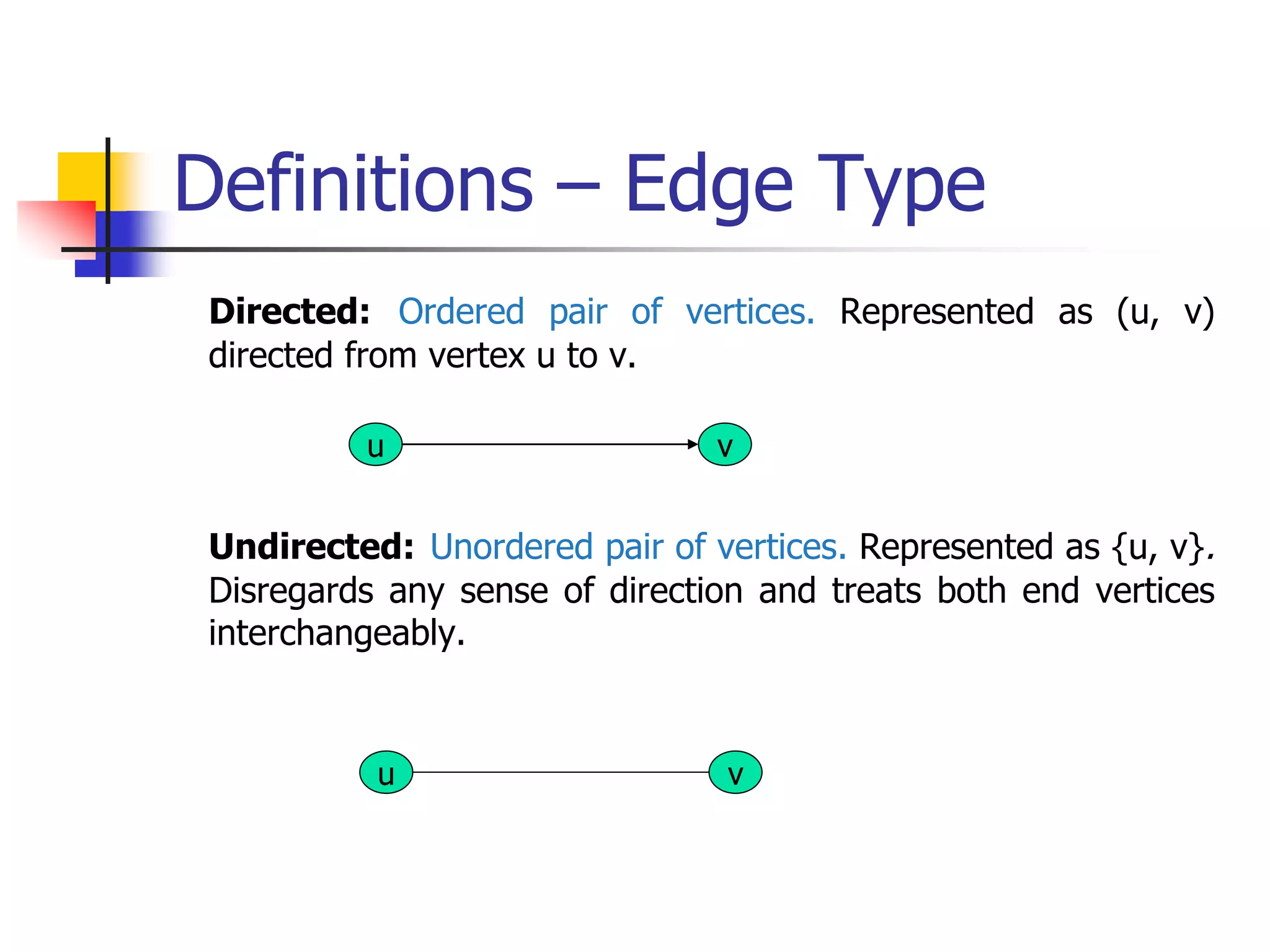 Definitions – Edge Type

Directed: Ordered pair of vertices. Represented as (u, v) directed from vertex u to v.

u

v

Undirected: Unordered pair of vertices. Represented as {u, v}. Disregards any sense of direction and treats both end vertices interchangeably.

u

v